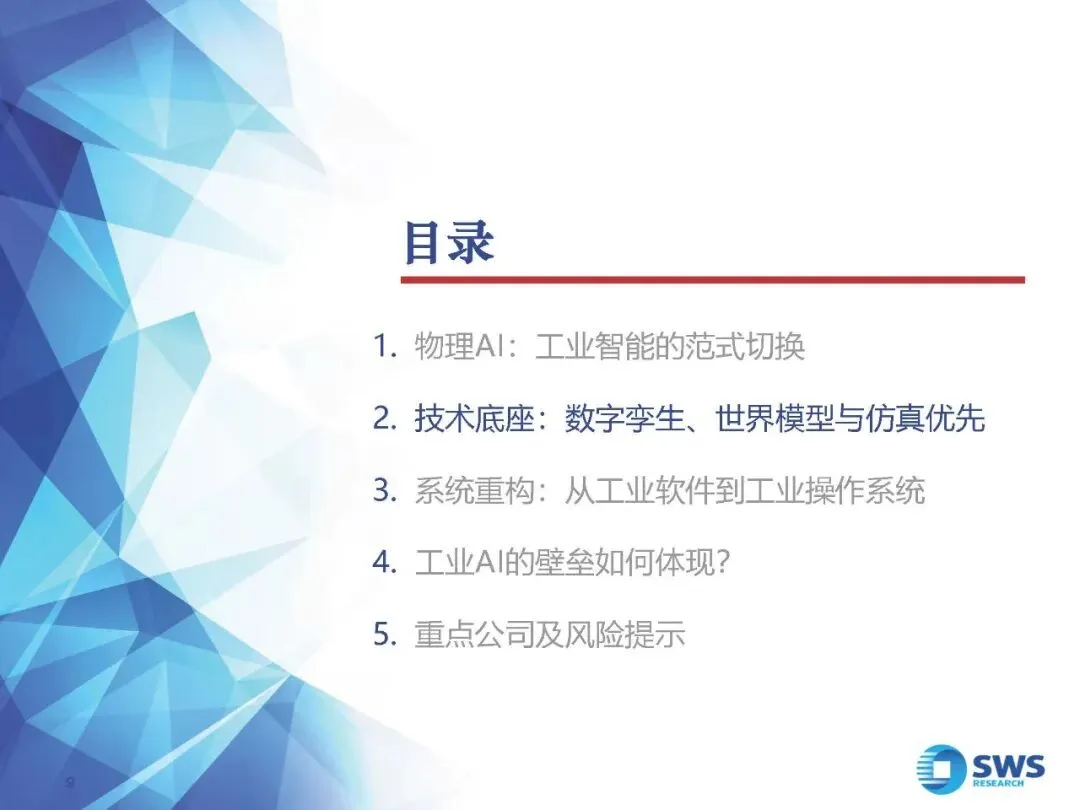 目录

1. 物理AI：工业智能的范式切换

2. 技术底座：数字孪生、世界模型与仿真优先

3. 系统重构：从工业软件到工业操作系统

4. 工业AI的壁垒如何体现？

5. 重点公司及风险提示

9

SWS RESEARCH